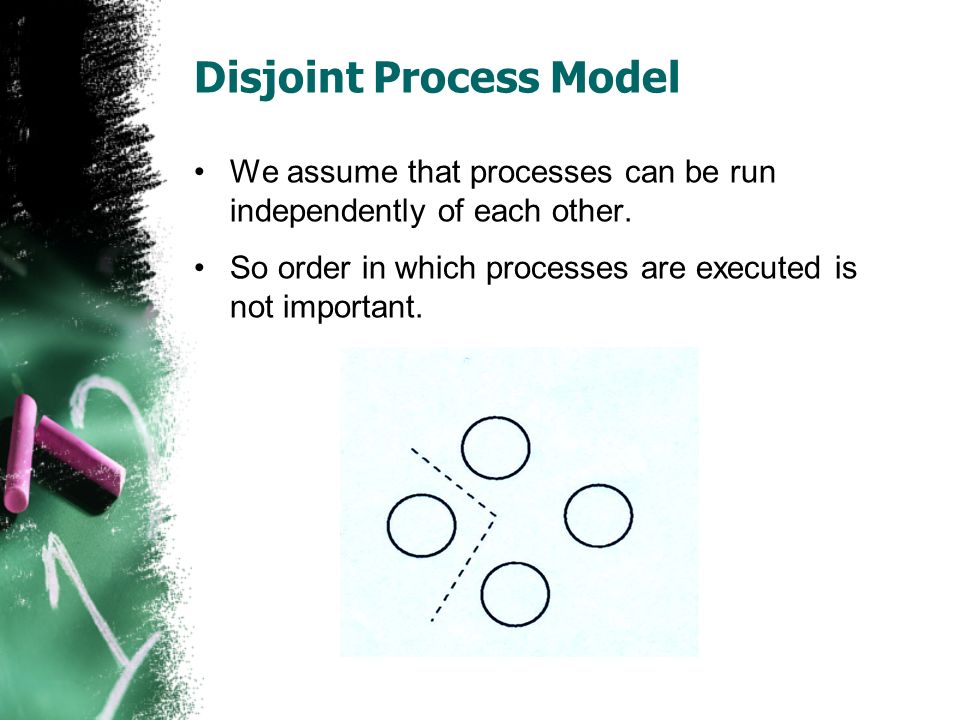 Disjoint Process Model

• We assume that processes can be run independently of each other.

• So order in which processes are executed is not important.